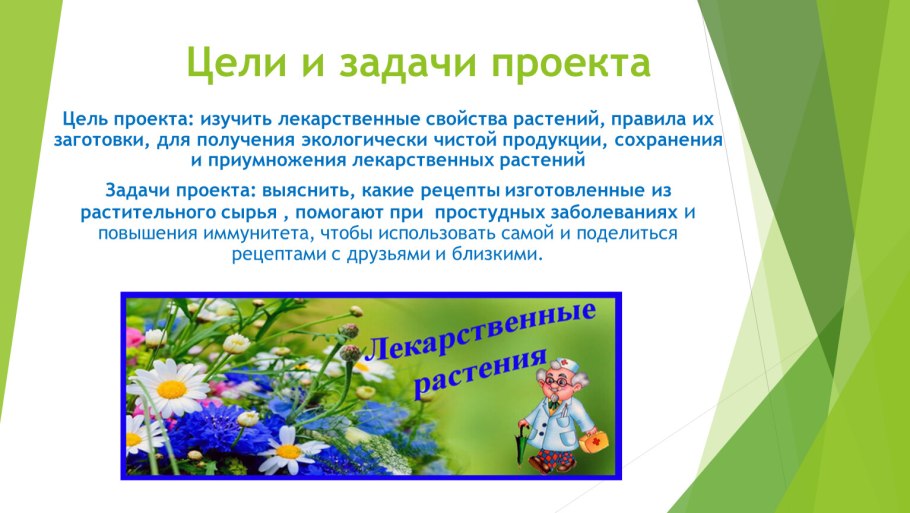 Цели и задачи проекта

Цель проекта: изучить лекарственные свойства растений, правила их заготовки, для получения экологически чистой продукции, сохранения и приумножения лекарственных растений

Задачи проекта: выяснить, какие рецепты изготовленные из растительного сырья , помогают при простудных заболеваниях и повышения иммунитета, чтобы использовать самой и поделиться рецептами с друзьями и близкими.

Лекарственные растения